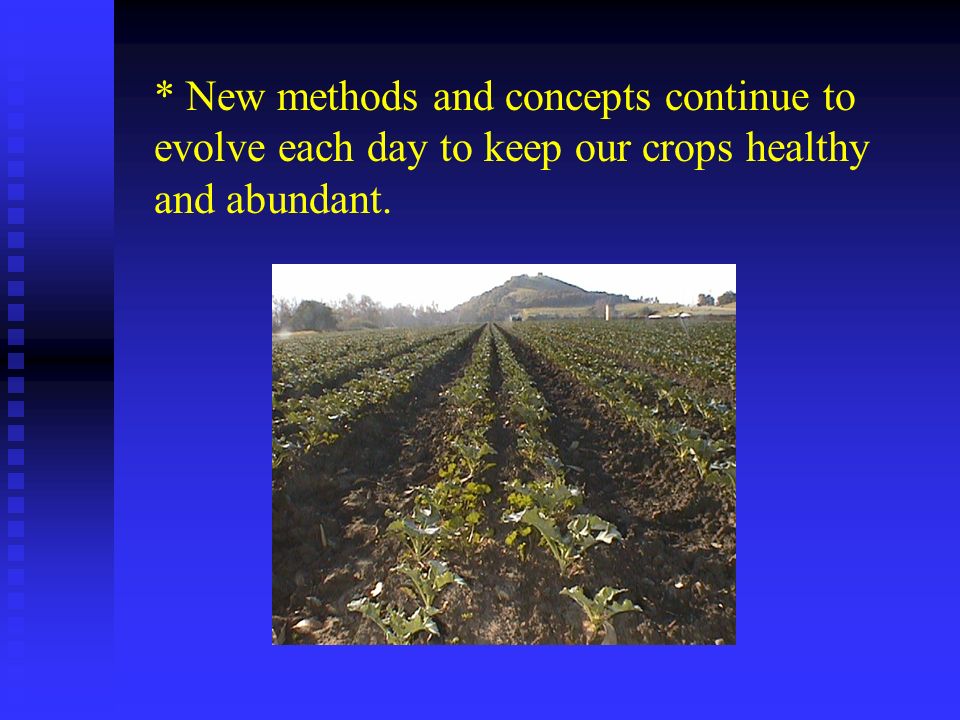 * New methods and concepts continue to evolve each day to keep our crops healthy and abundant.